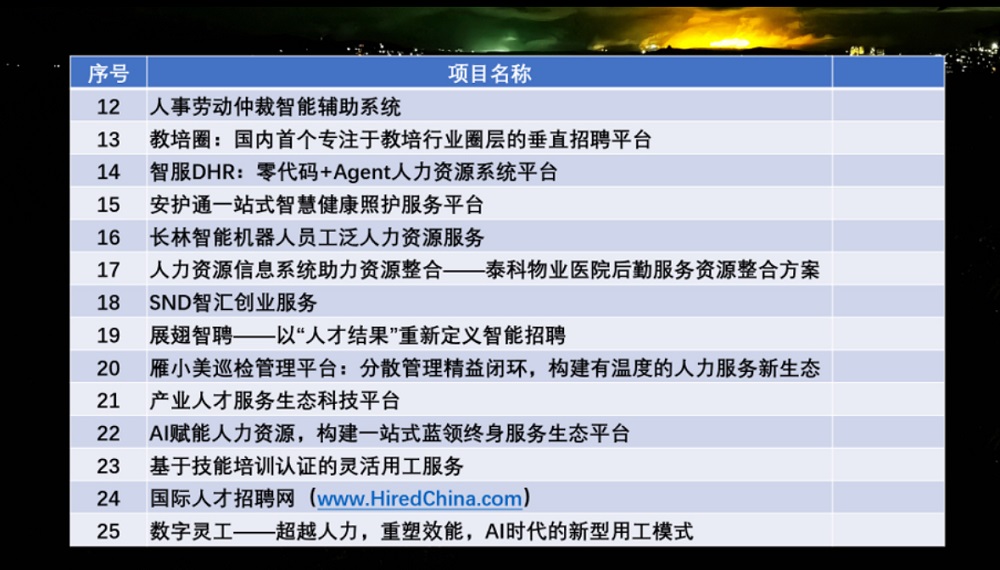 | 序号 | 项目名称 | |
|---|---|---|
| 12 | 人事劳动仲裁智能辅助系统 | |
| 13 | 教培圈：国内首个专注于教培行业圈层的垂直招聘平台 | |
| 14 | 智服DHR：零代码+Agent人力资源系统平台 | |
| 15 | 安护通一站式智慧健康照护服务平台 | |
| 16 | 长林智能机器人员工泛人力资源服务 | |
| 17 | 人力资源信息系统助力资源整合——泰科物业医院后勤服务资源整合方案 | |
| 18 | SND智汇创业服务 | |
| 19 | 展翅智聘——以“人才结果”重新定义智能招聘 | |
| 20 | 雁小美巡检管理平台：分散管理精益闭环，构建有温度的人力服务新生态 | |
| 21 | 产业人才服务生态科技平台 | |
| 22 | AI赋能人力资源，构建一站式蓝领终身服务生态平台 | |
| 23 | 基于技能培训认证的灵活用工服务 | |
| 24 | 国际人才招聘网（www.HiredChina.com） | |
| 25 | 数字灵工——超越人力，重塑效能，AI时代的新型用工模式 | |